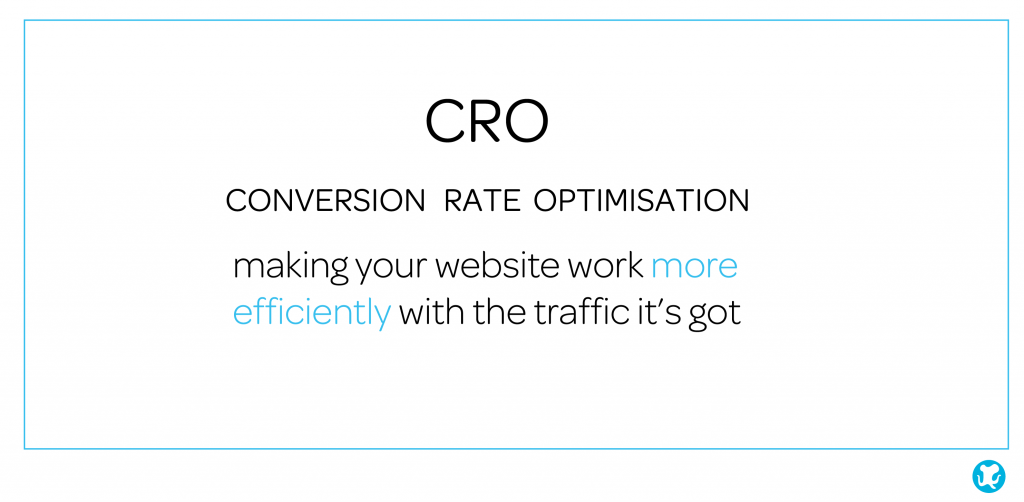 CRO

CONVERSION RATE OPTIMISATION

making your website work more efficiently with the traffic it's got